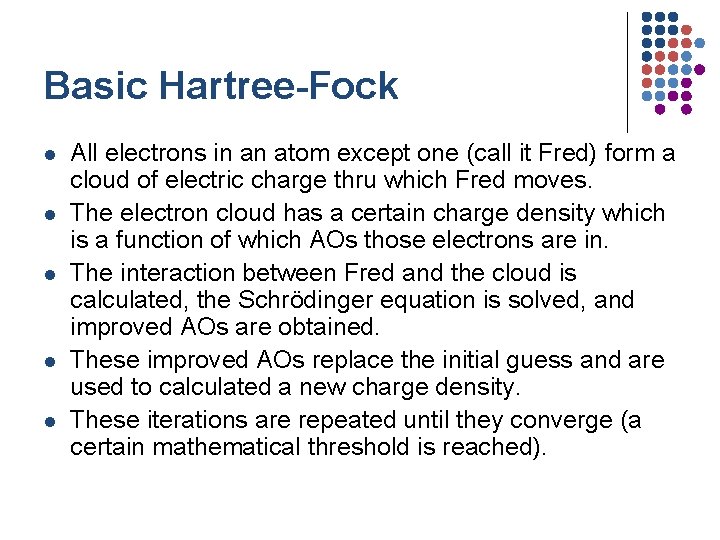 Basic Hartree-Fock

- All electrons in an atom except one (call it Fred) form a cloud of electric charge thru which Fred moves.
- The electron cloud has a certain charge density which is a function of which AOs those electrons are in.
- The interaction between Fred and the cloud is calculated, the Schrödinger equation is solved, and improved AOs are obtained.
- These improved AOs replace the initial guess and are used to calculated a new charge density.
- These iterations are repeated until they converge (a certain mathematical threshold is reached).